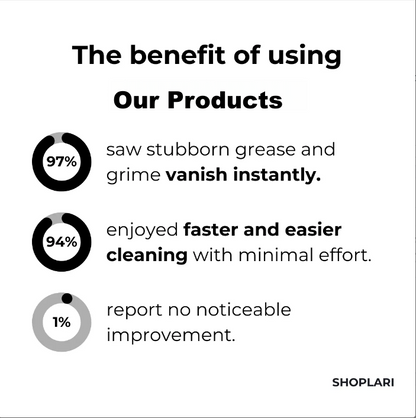 The benefit of using

Our Products

97%

saw stubborn grease and grime vanish instantly.

94%

enjoyed faster and easier cleaning with minimal effort.

1%

report no noticeable improvement.

SHOPLARI